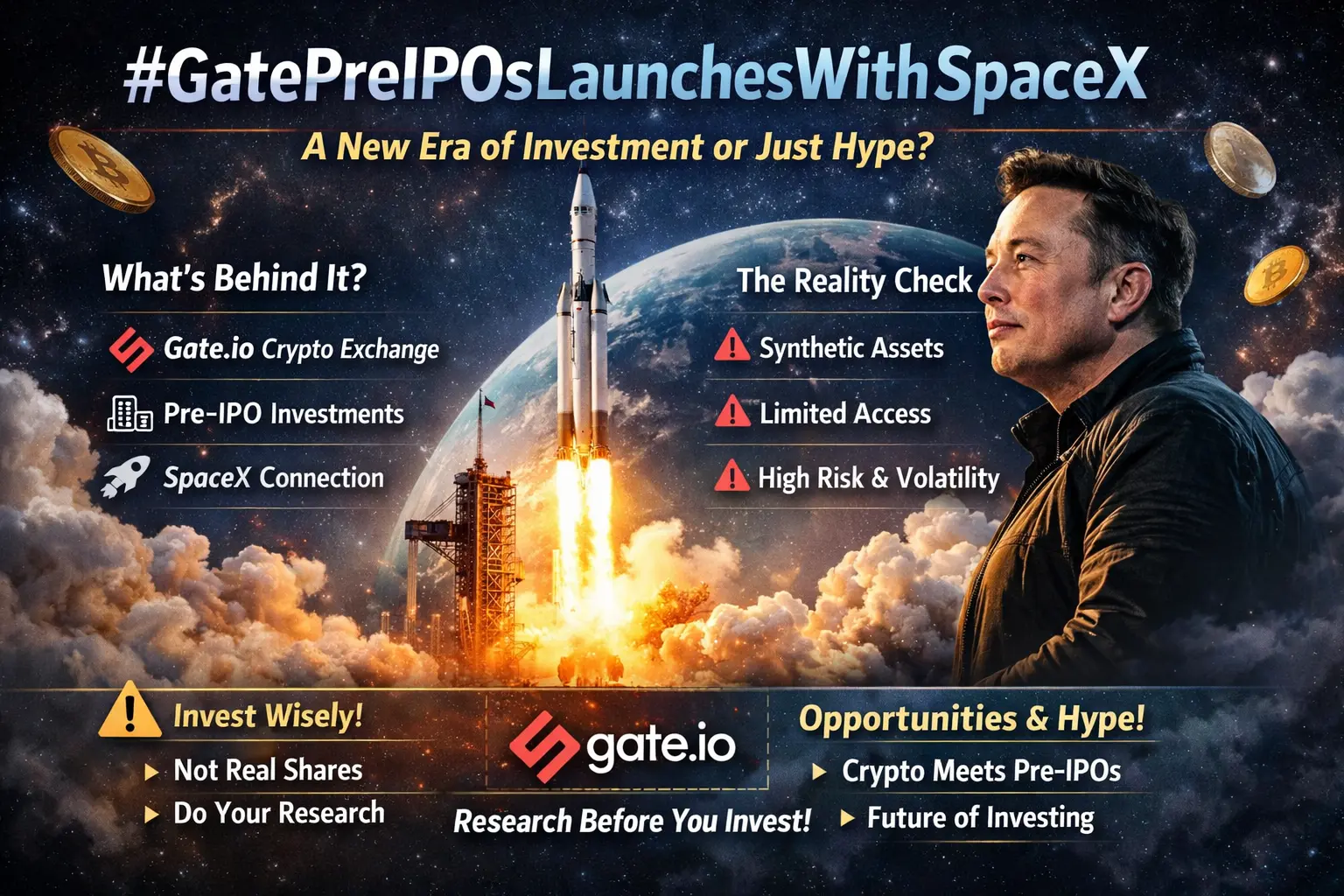 #GatePreIPOsLaunchesWithSpaceX

A New Era of Investment or Just Hype?

What's Behind It?

Gate.io Crypto Exchange

Pre-IPO Investments

SpaceX Connection

The Reality Check

Synthetic Assets

Limited Access

High Risk & Volatility

Invest Wisely!

Not Real Shares

Do Your Research

gate.io

Research Before You Invest!

Opportunities & Hype!

Crypto Meets Pre-IPOs

Future of Investing